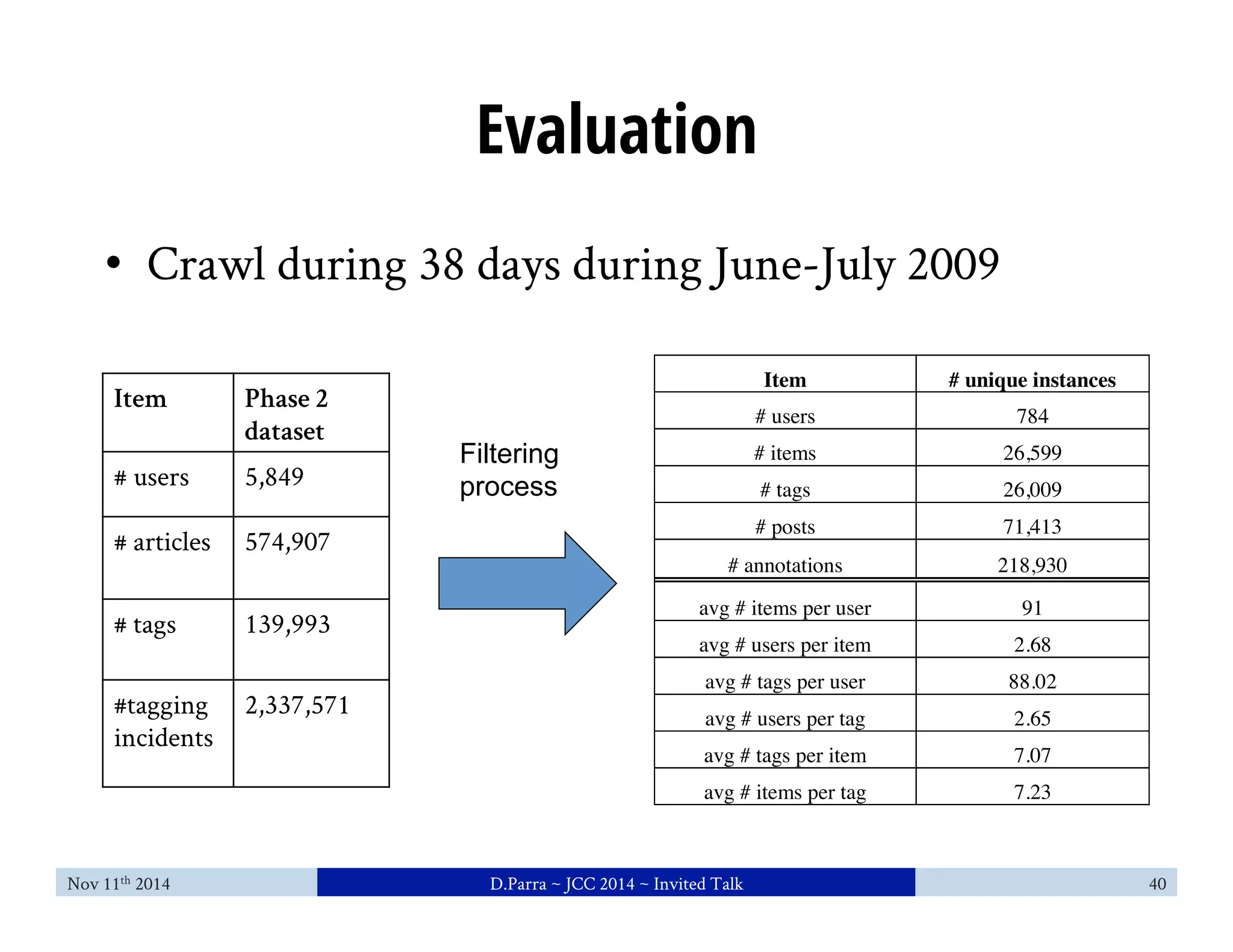 Evaluation

• Crawl during 38 days during June-July 2009

| Item | Phase 2 dataset |
|---|---|
| # users | 5,849 |
| # articles | 574,907 |
| # tags | 139,993 |
| #tagging incidents | 2,337,571 |

Filtering process

| Item | # unique instances |
|---|---|
| # users | 784 |
| # items | 26,599 |
| # tags | 26,009 |
| # posts | 71,413 |
| # annotations | 218,930 |
| avg # items per user | 91 |
| avg # users per item | 2.68 |
| avg # tags per user | 88.02 |
| avg # users per tag | 2.65 |
| avg # tags per item | 7.07 |
| avg # items per tag | 7.23 |

Nov 11$^{th}$ 2014 D.Parra ~ JCC 2014 ~ Invited Talk 40